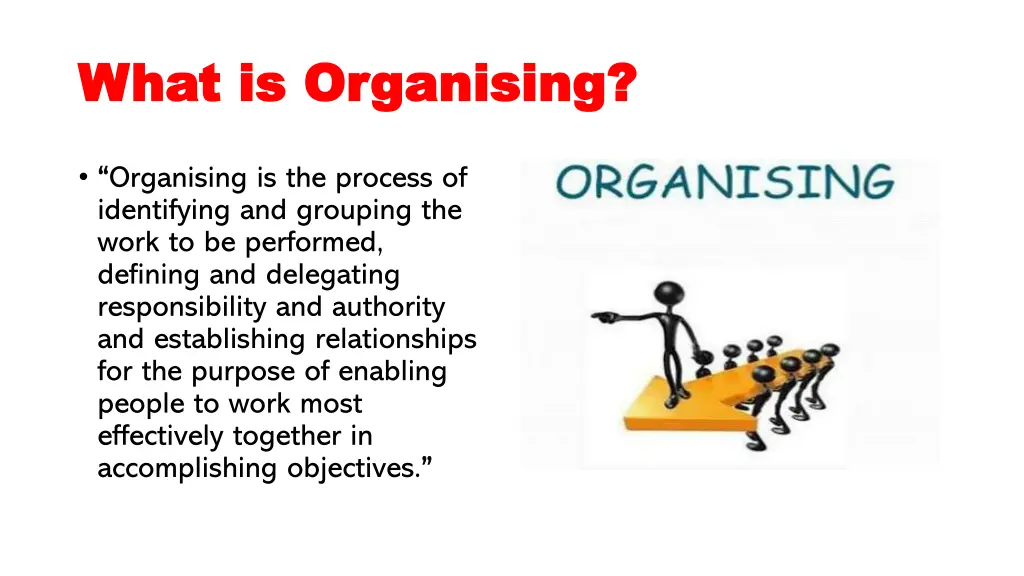 What is Organising?

• “Organising is the process of identifying and grouping the work to be performed, defining and delegating responsibility and authority and establishing relationships for the purpose of enabling people to work most effectively together in accomplishing objectives.”

ORGANISING